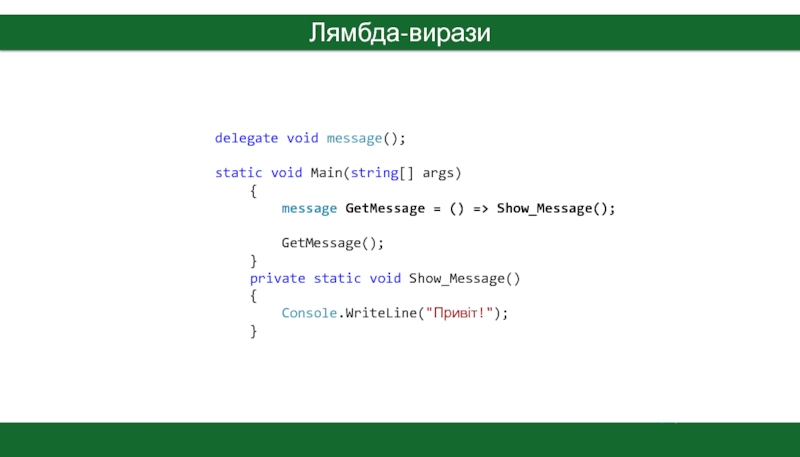 Лямбда-вирази

delegate void message();

static void Main(string[] args)
    {
        message GetMessage = () => Show_Message();

        GetMessage();
    }
    private static void Show_Message()
    {
        Console.WriteLine("Привіт!");
    }